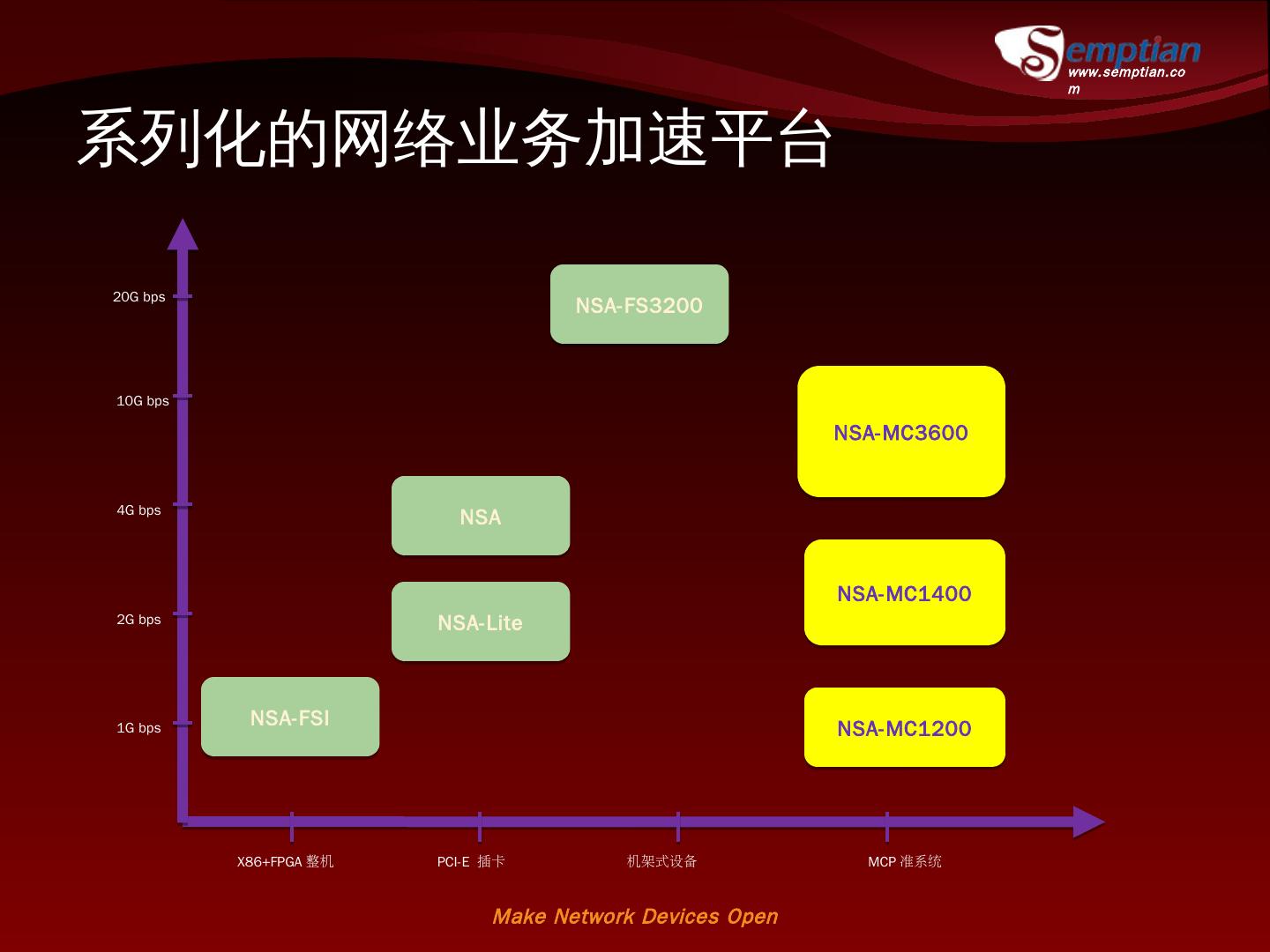 Semptian
www.semptian.com

系列化的网络业务加速平台

20G bps
10G bps
4G bps
2G bps
1G bps

NSA-FS3200
NSA-MC3600
NSA
NSA-MC1400
NSA-Lite
NSA-FSI
NSA-MC1200

X86+FPGA 整机
PCI-E 插卡
机架式设备
MCP 准系统

Make Network Devices Open